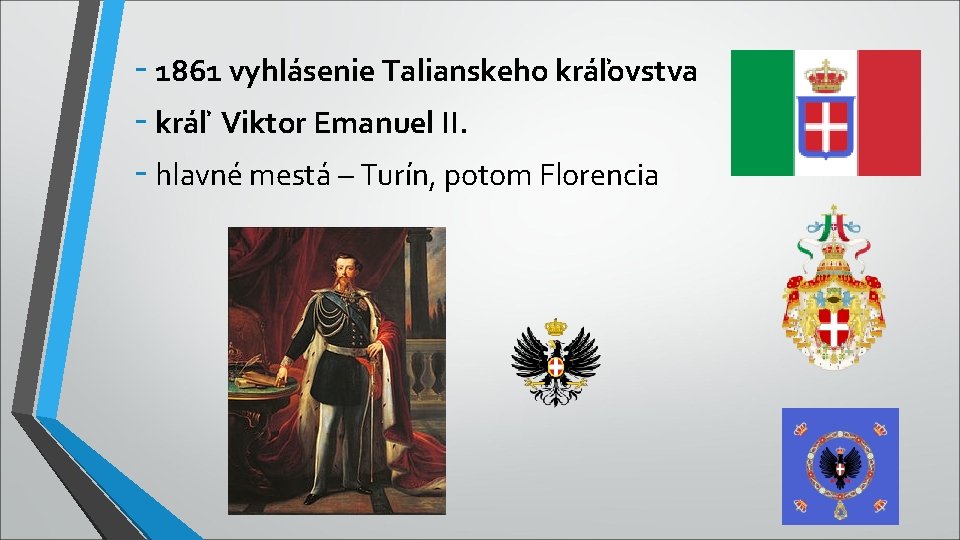 - 1861 vyhlásenie Talianskeho kráľovstva
- kráľ Viktor Emanuel II.
- hlavné mestá – Turín, potom Florencia